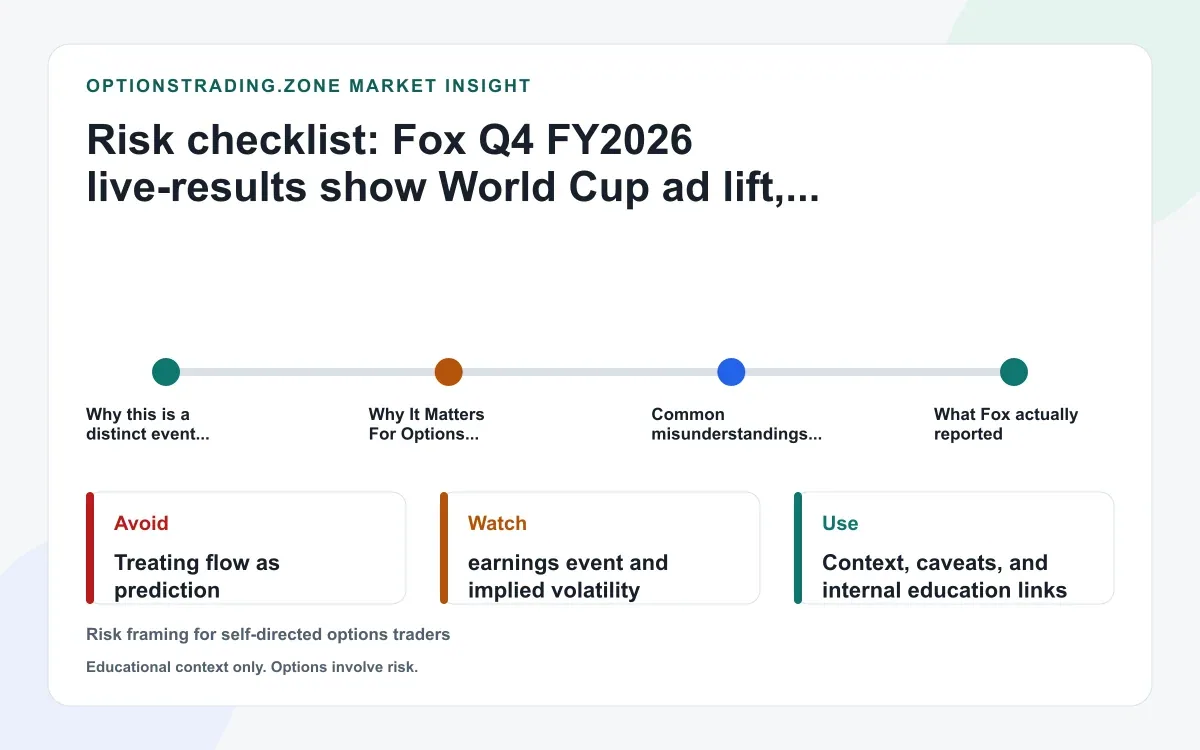 OPTIONSTRADING.ZONE MARKET INSIGHT

Risk checklist: Fox Q4 FY2026 live-results show World Cup ad lift,...

Why this is a distinct event...

Why It Matters For Options...

Common misunderstandings...

What Fox actually reported

Avoid

Treating flow as prediction

Watch

earnings event and implied volatility

Use

Context, caveats, and internal education links

Risk framing for self-directed options traders

Educational context only. Options involve risk.